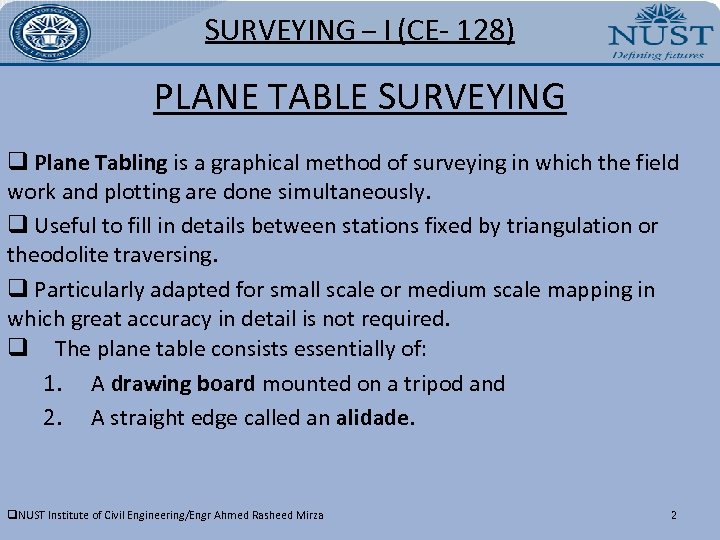 SURVEYING – I (CE- 128)

NUST
Defining futures

PLANE TABLE SURVEYING

❑ Plane Tabling is a graphical method of surveying in which the field work and plotting are done simultaneously.

❑ Useful to fill in details between stations fixed by triangulation or theodolite traversing.

❑ Particularly adapted for small scale or medium scale mapping in which great accuracy in detail is not required.

❑ The plane table consists essentially of:

1. A drawing board mounted on a tripod and
2. A straight edge called an alidade.

❑NUST Institute of Civil Engineering/Engr Ahmed Rasheed Mirza

2